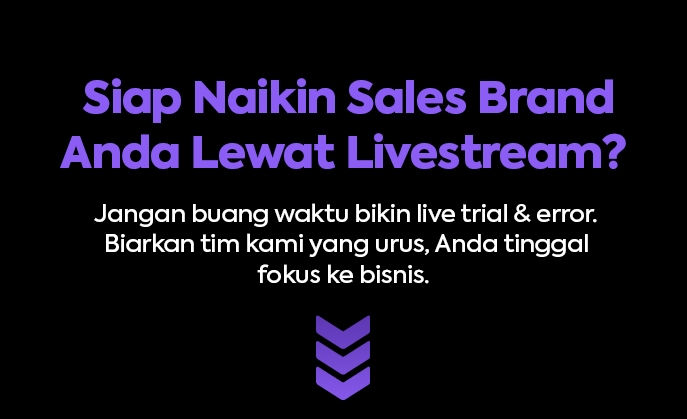 Siap Naikin Sales Brand Anda Lewat Livestream?

Jangan buang waktu bikin live trial & error. Biarkan tim kami yang urus, Anda tinggal fokus ke bisnis.